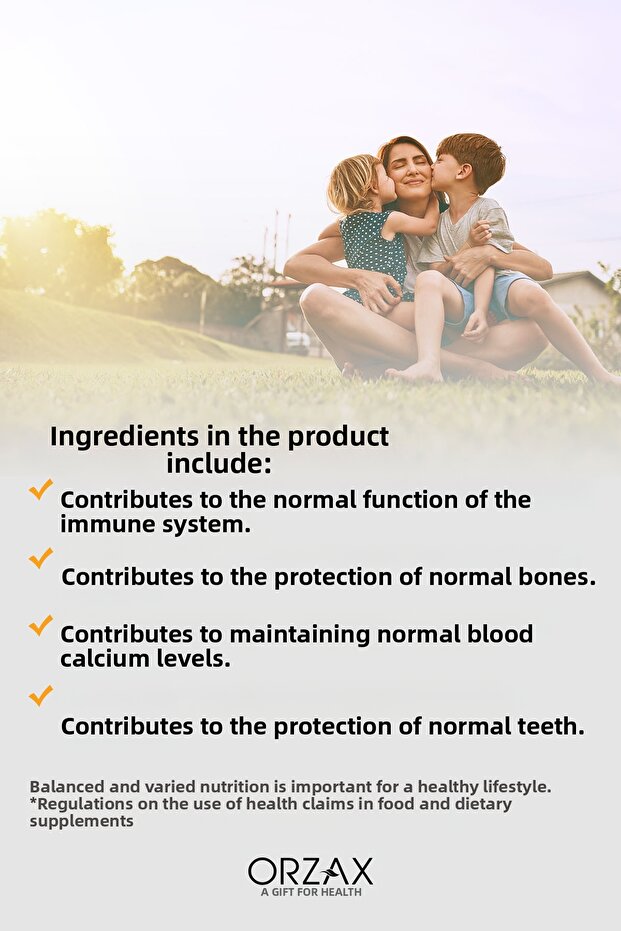 Ingredients in the product include:

Contributes to the normal function of the immune system.

Contributes to the protection of normal bones.

Contributes to maintaining normal blood calcium levels.

Contributes to the protection of normal teeth.

Balanced and varied nutrition is important for a healthy lifestyle.
*Regulations on the use of health claims in food and dietary supplements

ORZAX
A GIFT FOR HEALTH